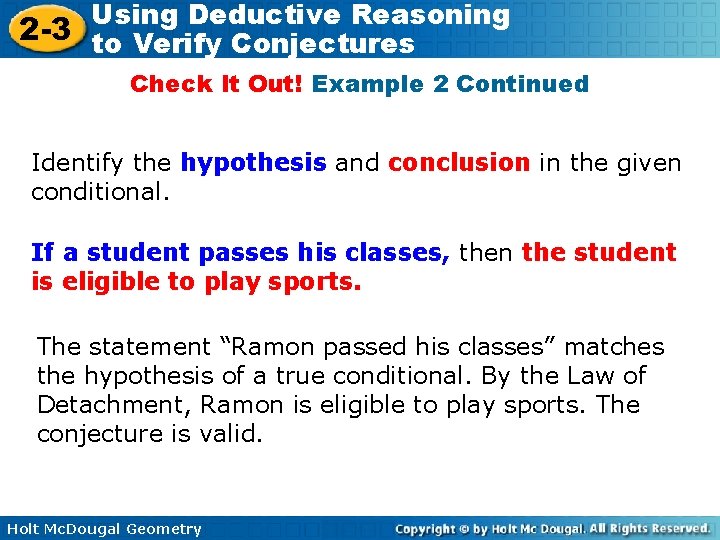 2-3 Using Deductive Reasoning to Verify Conjectures

Check It Out! Example 2 Continued

Identify the hypothesis and conclusion in the given conditional.

If a student passes his classes, then the student is eligible to play sports.

The statement “Ramon passed his classes” matches the hypothesis of a true conditional. By the Law of Detachment, Ramon is eligible to play sports. The conjecture is valid.

Holt McDougal Geometry

Copyright © by Holt Mc Dougal. All Rights Reserved.